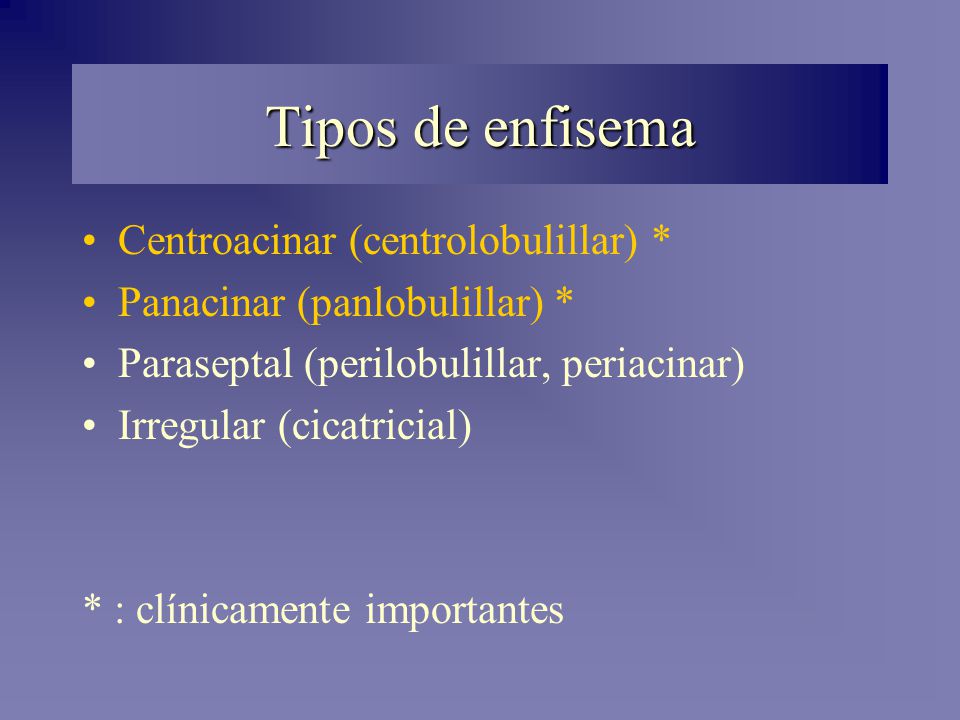 Tipos de enfisema

• Centroacinar (centrolobulillar) *
• Panacinar (panlobulillar) *
• Paraseptal (perilobulillar, periacinar)
• Irregular (cicatricial)

* : clínicamente importantes